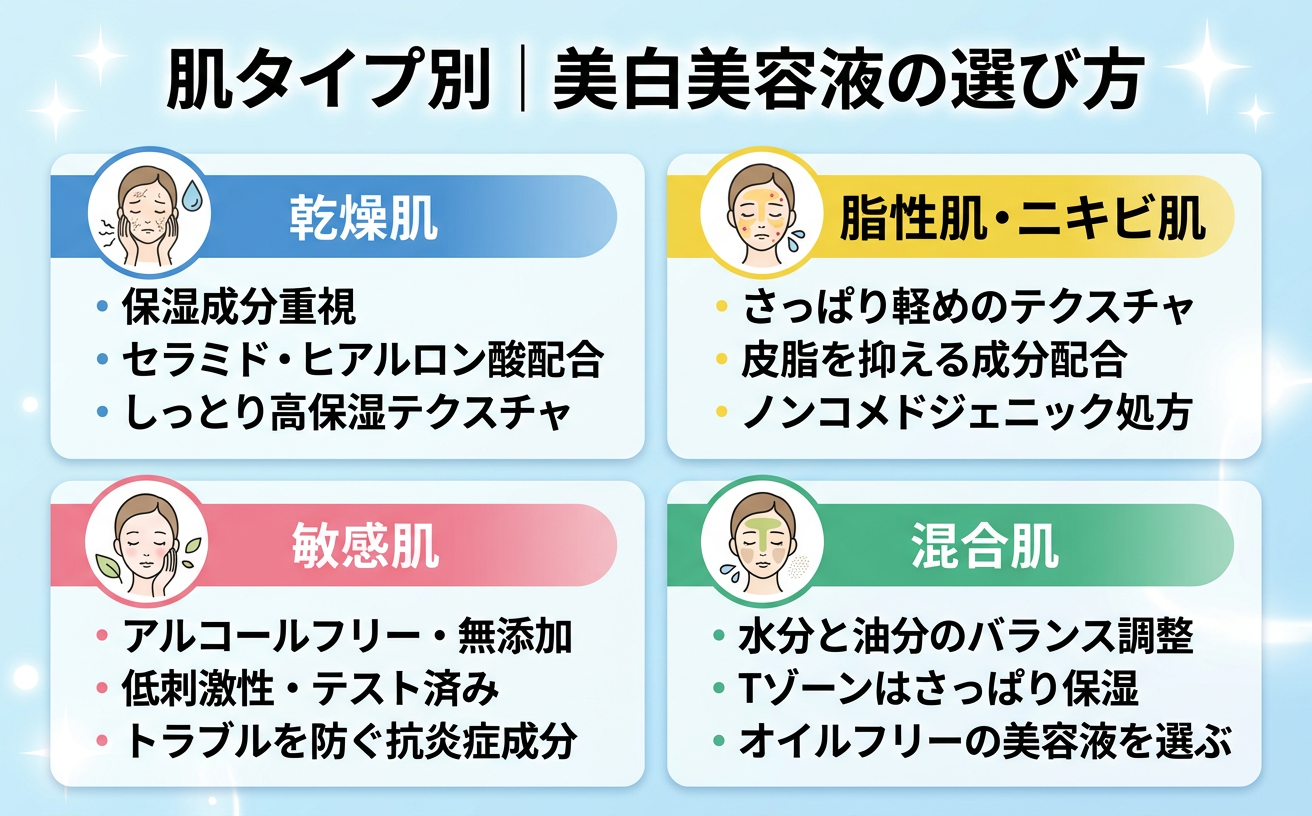 肌タイプ別｜美白美容液の選び方

乾燥肌
• 保湿成分重視
• セラミド・ヒアルロン酸配合
• しっとり高保湿テクスチャ

脂性肌・ニキビ肌
• さっぱり軽めのテクスチャ
• 皮脂を抑える成分配合
• ノンコメドジェニック処方

敏感肌
• アルコールフリー・無添加
• 低刺激性・テスト済み
• トラブルを防ぐ抗炎症成分

混合肌
• 水分と油分のバランス調整
• Tゾーンはさっぱり保湿
• オイルフリーの美容液を選ぶ